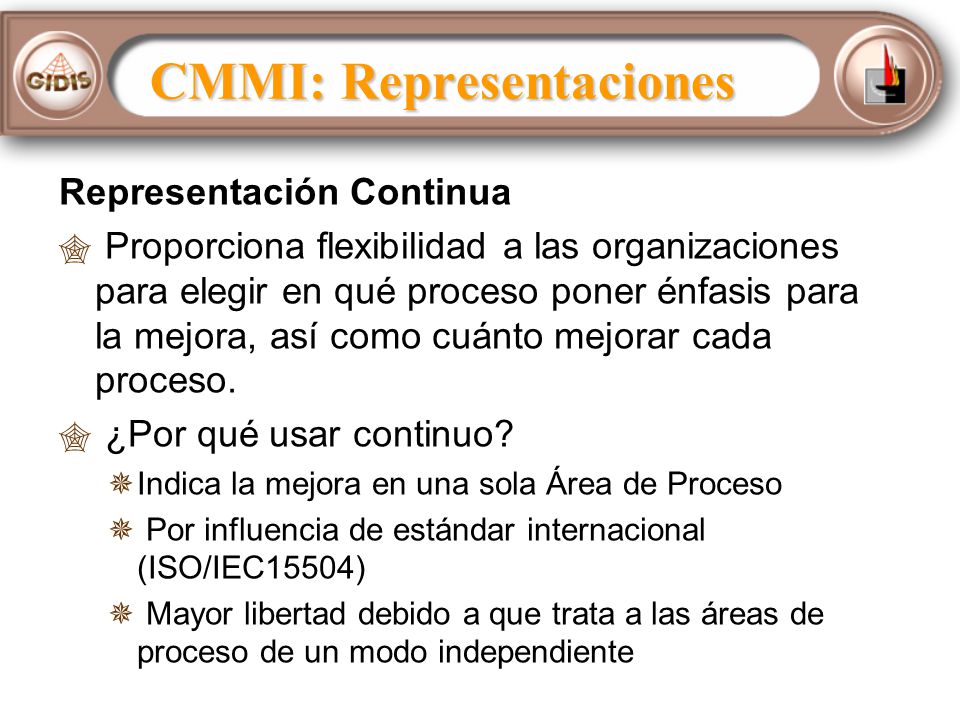 GIDIS

CMMI: Representaciones

Representación Continua

Proporciona flexibilidad a las organizaciones para elegir en qué proceso poner énfasis para la mejora, así como cuánto mejorar cada proceso.

¿Por qué usar continuo?

Indica la mejora en una sola Área de Proceso

Por influencia de estándar internacional (ISO/IEC15504)

Mayor libertad debido a que trata a las áreas de proceso de un modo independiente